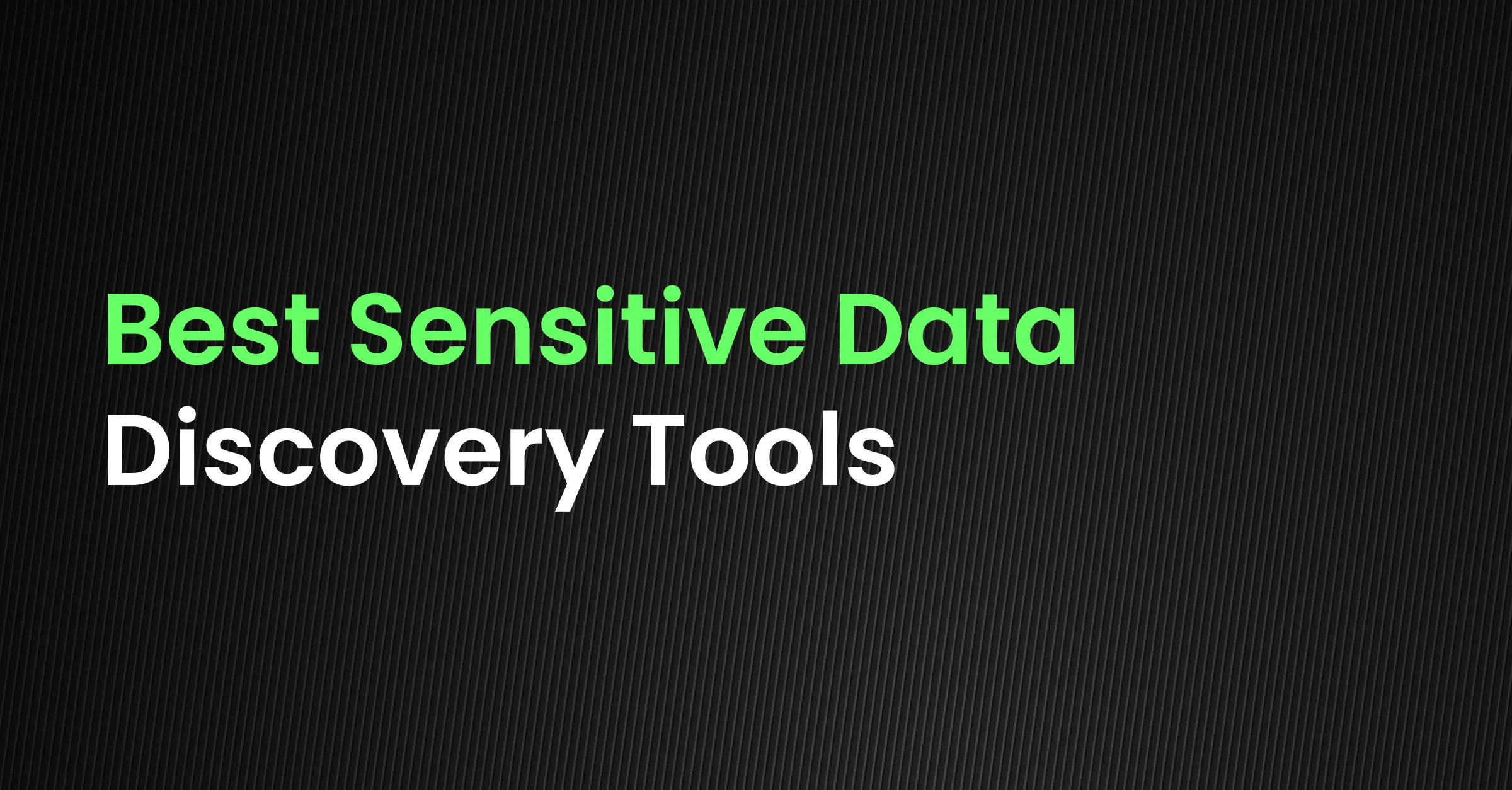 Best Sensitive Data
Discovery Tools